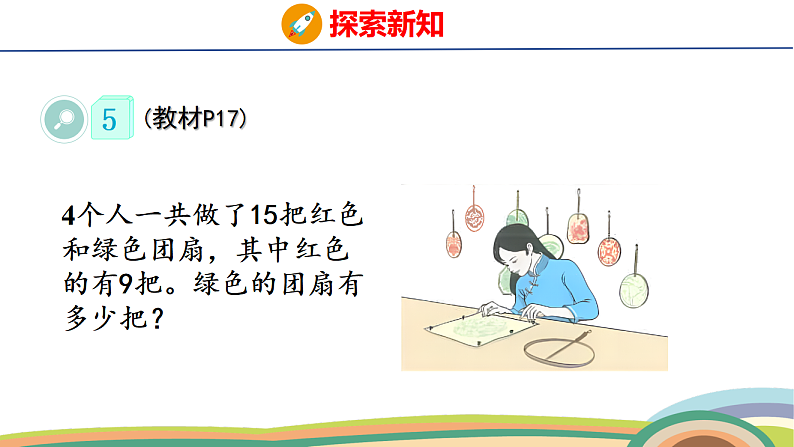 探索新知

5 (教材P17)

4个人一共做了15把红色和绿色团扇，其中红色的有9把。绿色的团扇有多少把？